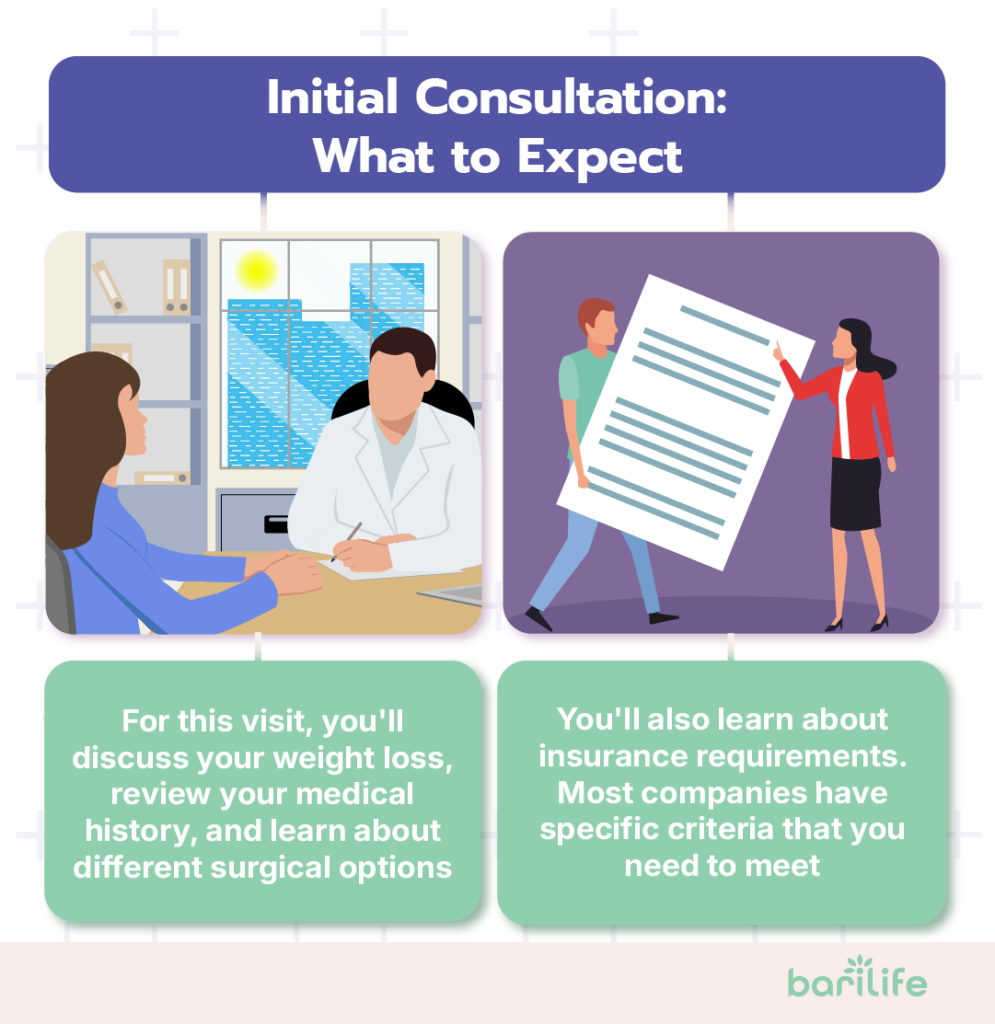 Initial Consultation: What to Expect

For this visit, you'll discuss your weight loss, review your medical history, and learn about different surgical options

You'll also learn about insurance requirements. Most companies have specific criteria that you need to meet

barilife